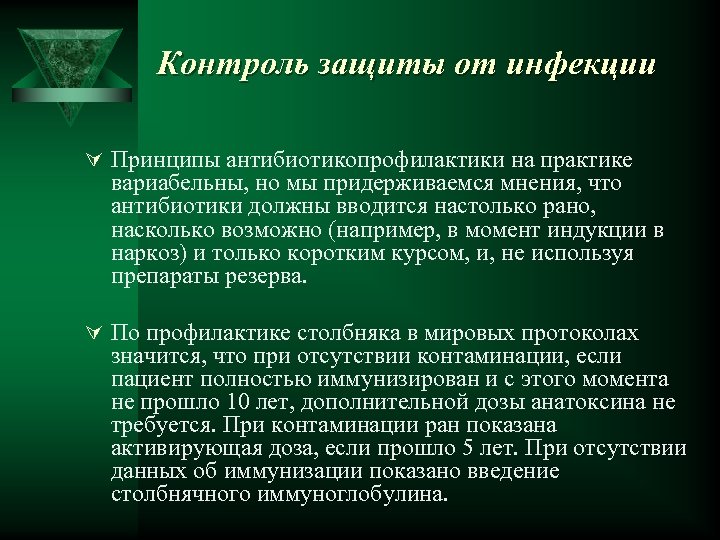 Контроль защиты от инфекции

Принципы антибиотикопрофилактики на практике вариабельны, но мы придерживаемся мнения, что антибиотики должны вводится настолько рано, насколько возможно (например, в момент индукции в наркоз) и только коротким курсом, и, не используя препараты резерва.

По профилактике столбняка в мировых протоколах значится, что при отсутствии контаминации, если пациент полностью иммунизирован и с этого момента не прошло 10 лет, дополнительной дозы анатоксина не требуется. При контаминации ран показана активирующая доза, если прошло 5 лет. При отсутствии данных об иммунизации показано введение столбнячного иммуноглобулина.